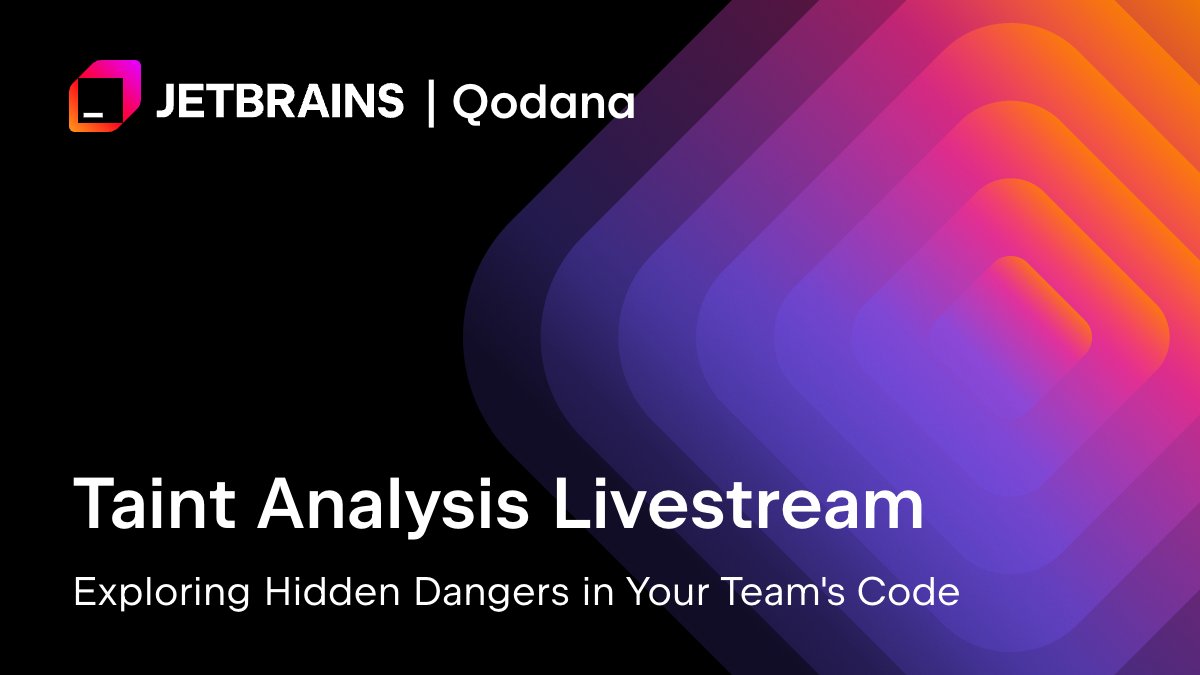 JETBRAINS | Qodana

Taint Analysis Livestream

Exploring Hidden Dangers in Your Team's Code